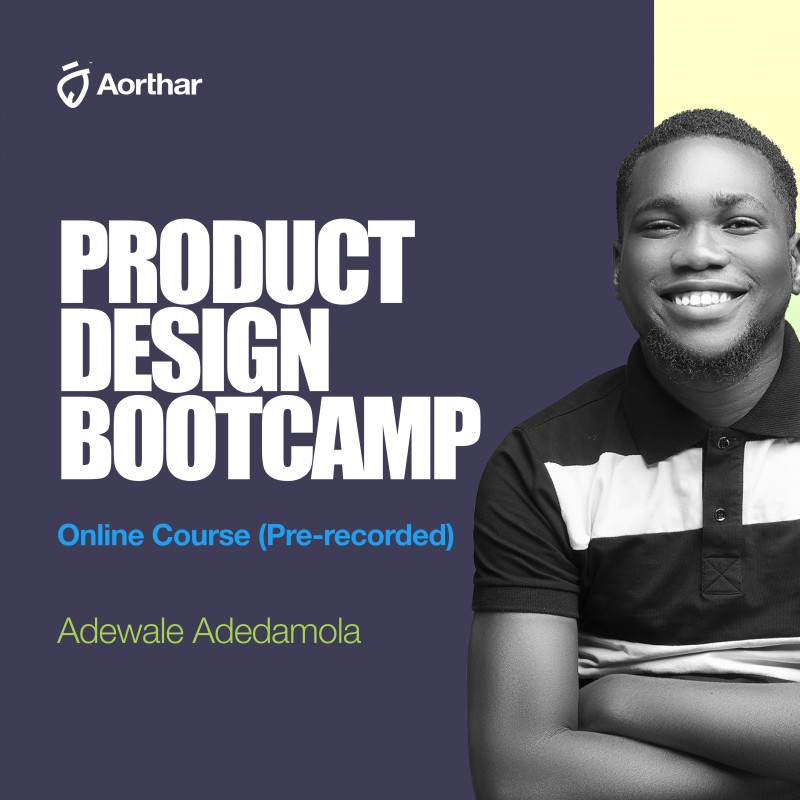 Aorthar

PRODUCT DESIGN BOOTCAMP

Online Course (Pre-recorded)

Adewale Adedamola